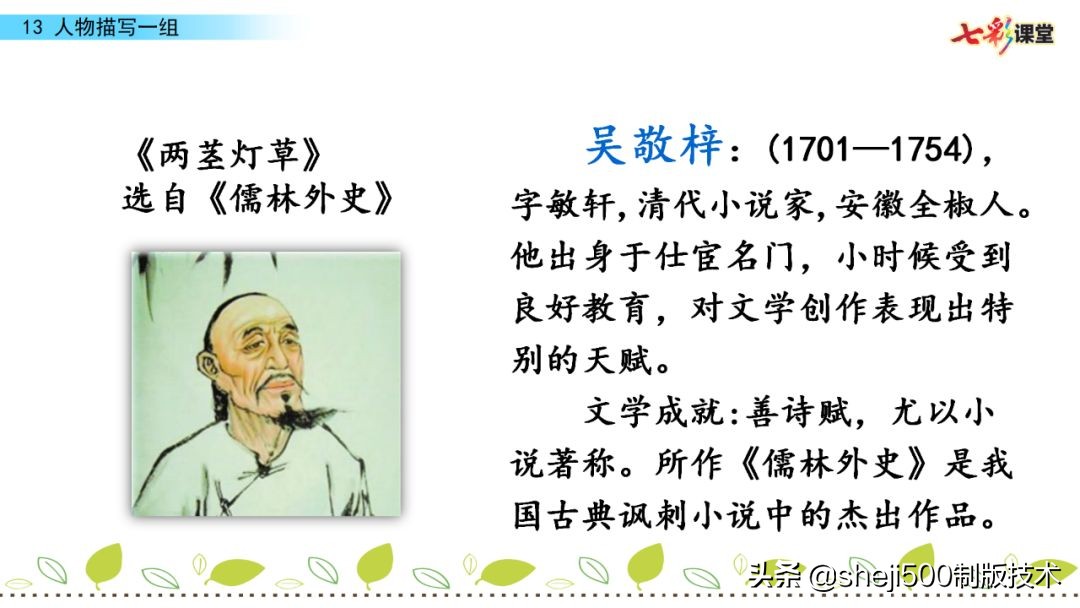 13 人物描写一组

七彩课堂

《两茎灯草》
选自《儒林外史》

吴敬梓：(1701—1754)，字敏轩，清代小说家，安徽全椒人。他出身于仕宦名门，小时候受到良好教育，对文学创作表现出特别的天赋。

文学成就：善诗赋，尤以小说著称。所作《儒林外史》是我国古典讽刺小说中的杰出作品。

头条 @sheji500制版技术